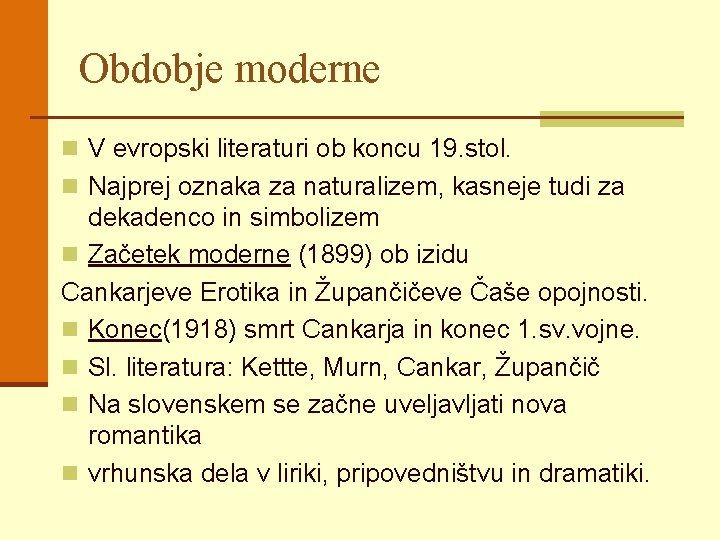 Obdobje moderne

V evropski literaturi ob koncu 19.stol.

Najprej oznaka za naturalizem, kasneje tudi za dekadenco in simbolizem

Začetek moderne (1899) ob izidu

Cankarjeve Erotika in Župančičeve Čaše opojnosti.

Konec(1918) smrt Cankarja in konec 1.sv.vojne.

Sl. literatura: Kettte, Murn, Cankar, Župančič

Na slovenskem se začne uveljavljati nova romantika

vrhunska dela v liriki, pripovedništvu in dramatiki.